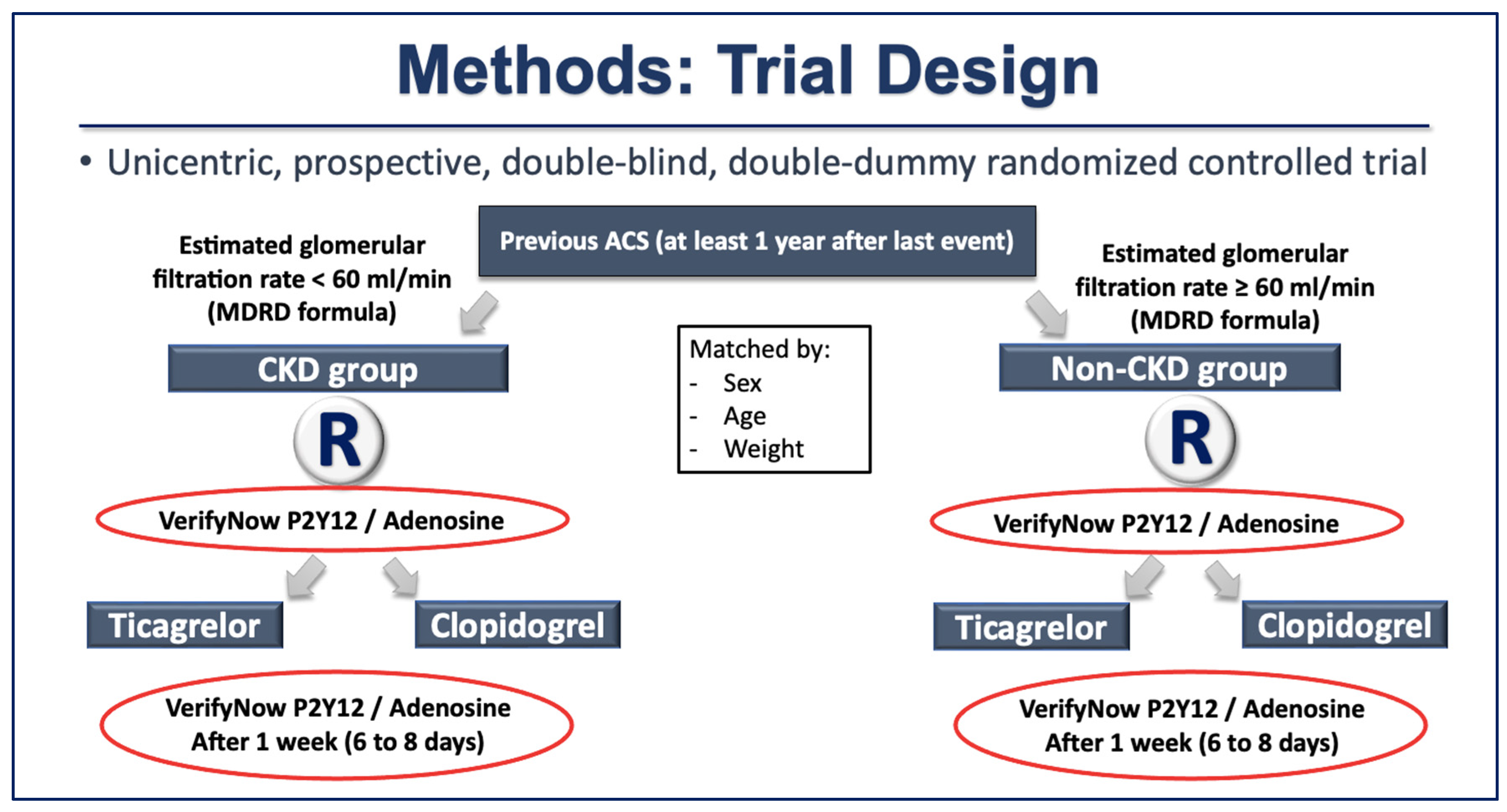 Methods: Trial Design

• Unicentric, prospective, double-blind, double-dummy randomized controlled trial

Previous ACS (at least 1 year after last event)

Estimated glomerular filtration rate < 60 ml/min (MDRD formula)

CKD group

R

VerifyNow P2Y12 / Adenosine

Ticagrelor

Clopidogrel

VerifyNow P2Y12 / Adenosine
After 1 week (6 to 8 days)

Matched by:
- Sex
- Age
- Weight

Estimated glomerular filtration rate ≥ 60 ml/min (MDRD formula)

Non-CKD group

R

VerifyNow P2Y12 / Adenosine

Ticagrelor

Clopidogrel

VerifyNow P2Y12 / Adenosine
After 1 week (6 to 8 days)